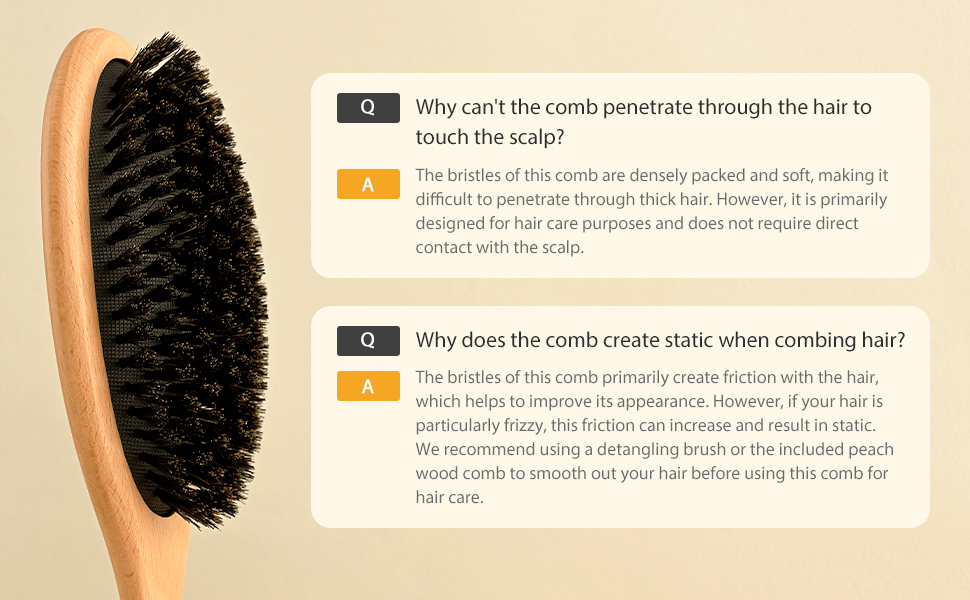 Q Why can't the comb penetrate through the hair to touch the scalp?

A The bristles of this comb are densely packed and soft, making it difficult to penetrate through thick hair. However, it is primarily designed for hair care purposes and does not require direct contact with the scalp.

Q Why does the comb create static when combing hair?

A The bristles of this comb primarily create friction with the hair, which helps to improve its appearance. However, if your hair is particularly frizzy, this friction can increase and result in static. We recommend using a detangling brush or the included peach wood comb to smooth out your hair before using this comb for hair care.